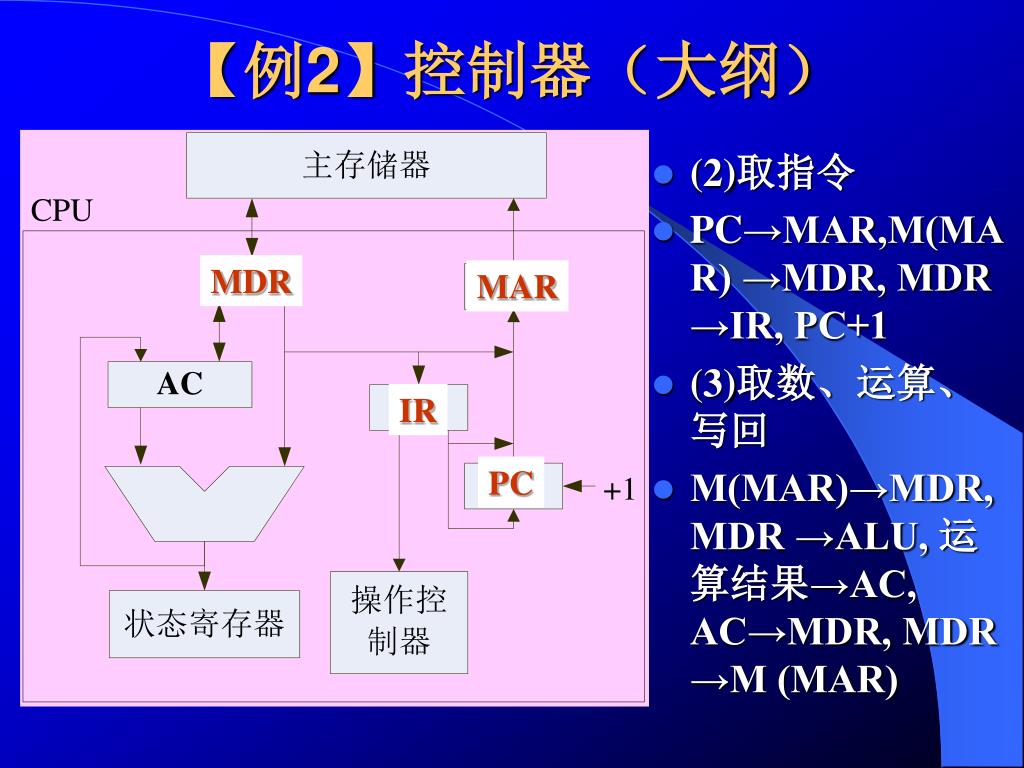 【例2】控制器（大纲）

主存储器

CPU

MDR

MAR

AC

IR

PC

+1

状态寄存器

操作控制器

(2)取指令

PC→MAR,M(MAR) →MDR, MDR →IR, PC+1

(3)取数、运算、写回

M(MAR)→MDR, MDR →ALU, 运算结果→AC, AC→MDR, MDR →M (MAR)